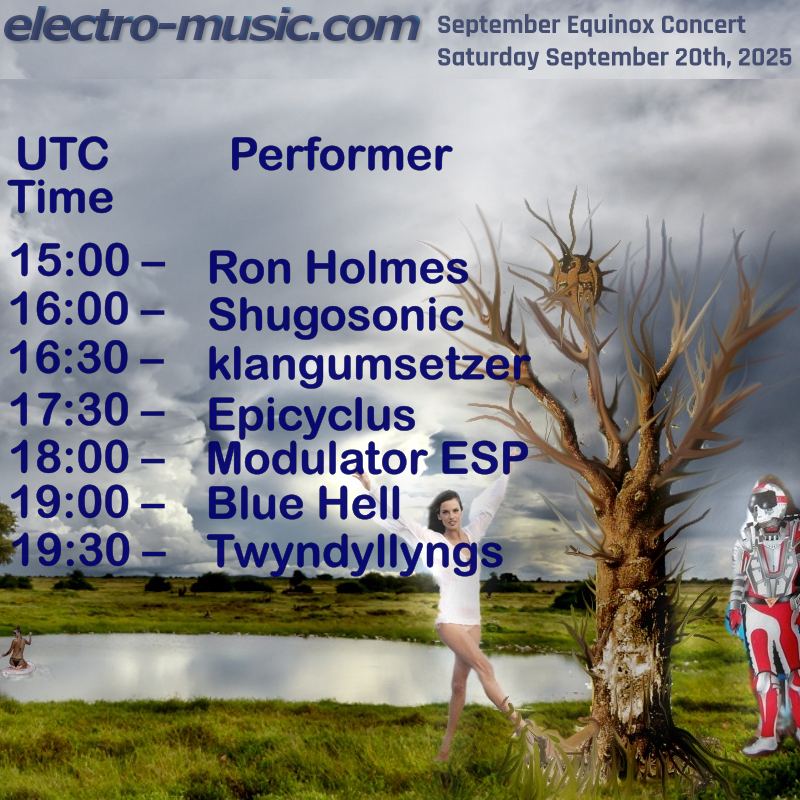 electro-music.com

September Equinox Concert
Saturday September 20th, 2025

| UTC Time | Performer |
|---|---|
| 15:00 – | Ron Holmes |
| 16:00 – | Shugosonic |
| 16:30 – | klangumsetzer |
| 17:30 – | Epicyclus |
| 18:00 – | Modulator ESP |
| 19:00 – | Blue Hell |
| 19:30 – | Twyndyllyngs |